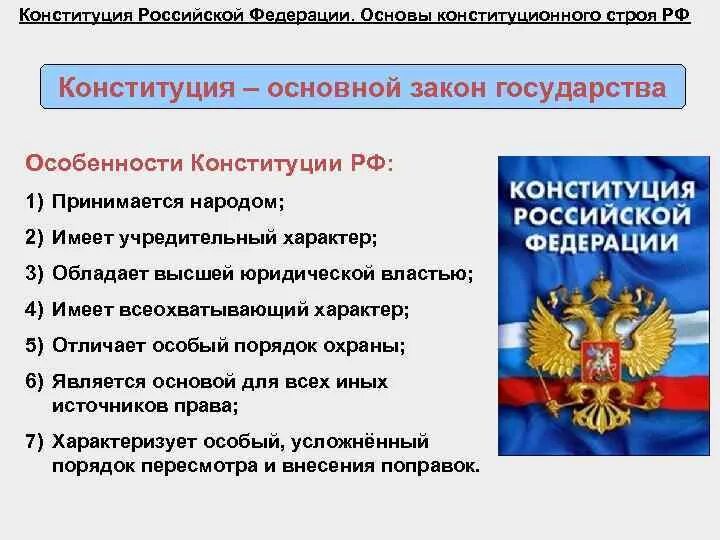 Конституция Российской Федерации. Основы конституционного строя РФ

Конституция – основной закон государства

Особенности Конституции РФ:

1) Принимается народом;
2) Имеет учредительный характер;
3) Обладает высшей юридической властью;
4) Имеет всеохватывающий характер;
5) Отличает особый порядок охраны;
6) Является основой для всех иных источников права;
7) Характеризует особый, усложнённый порядок пересмотра и внесения поправок.

КОНСТИТУЦИЯ РОССИЙСКОЙ ФЕДЕРАЦИИ